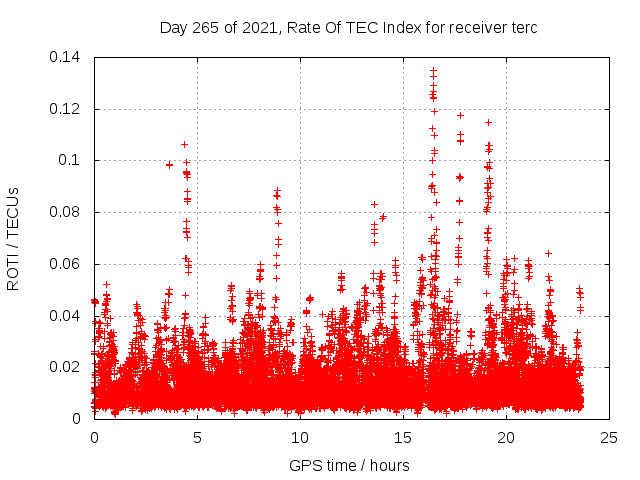 Day 265 of 2021, Rate Of TEC Index for receiver terc

ROTI / TECUs

0.14
0.12
0.1
0.08
0.06
0.04
0.02
0

0
5
10
15
20
25

GPS time / hours